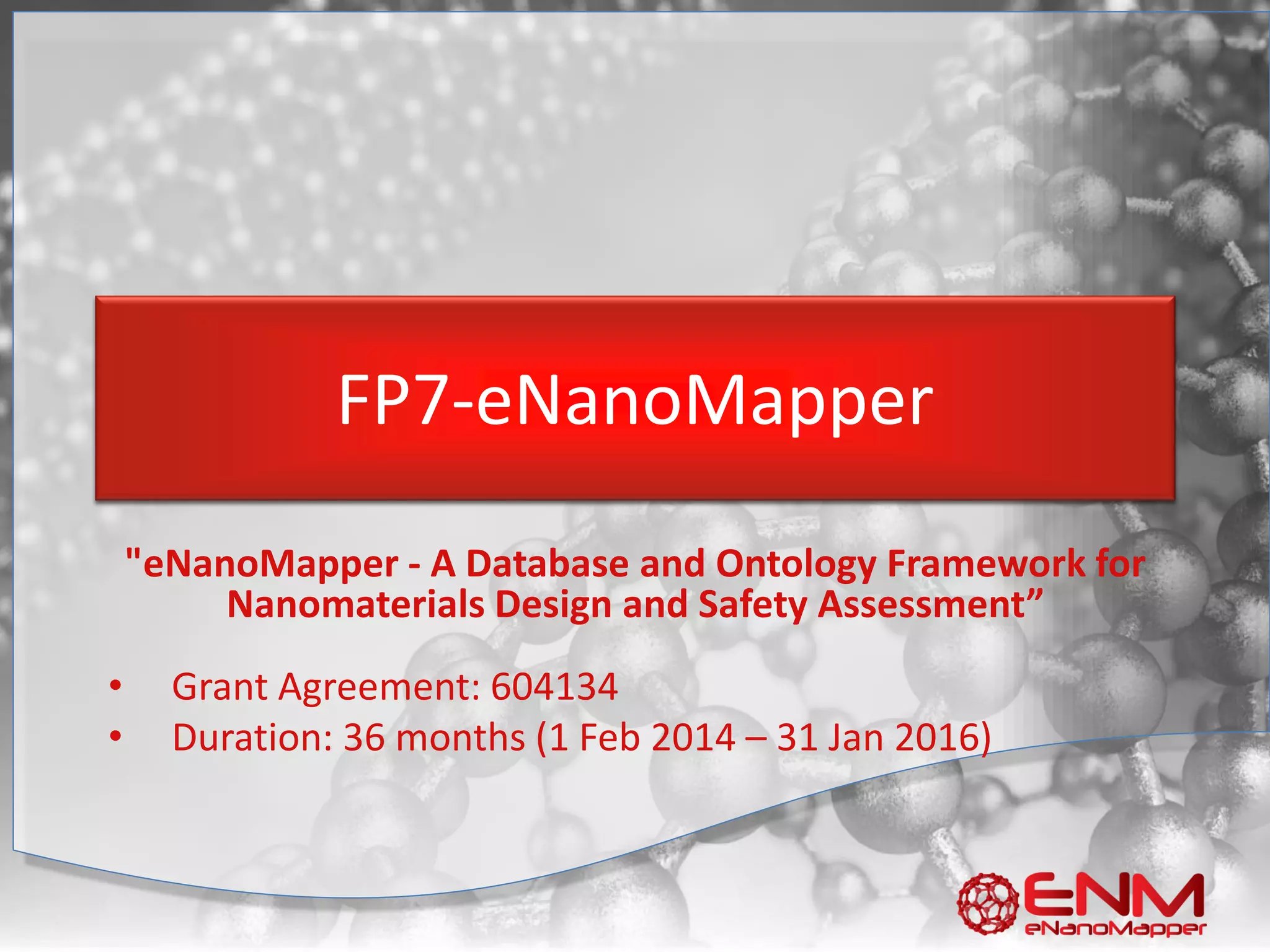 FP7-eNanoMapper

"eNanoMapper - A Database and Ontology Framework for Nanomaterials Design and Safety Assessment”

• Grant Agreement: 604134
• Duration: 36 months (1 Feb 2014 – 31 Jan 2016)

ENM
eNanoMapper